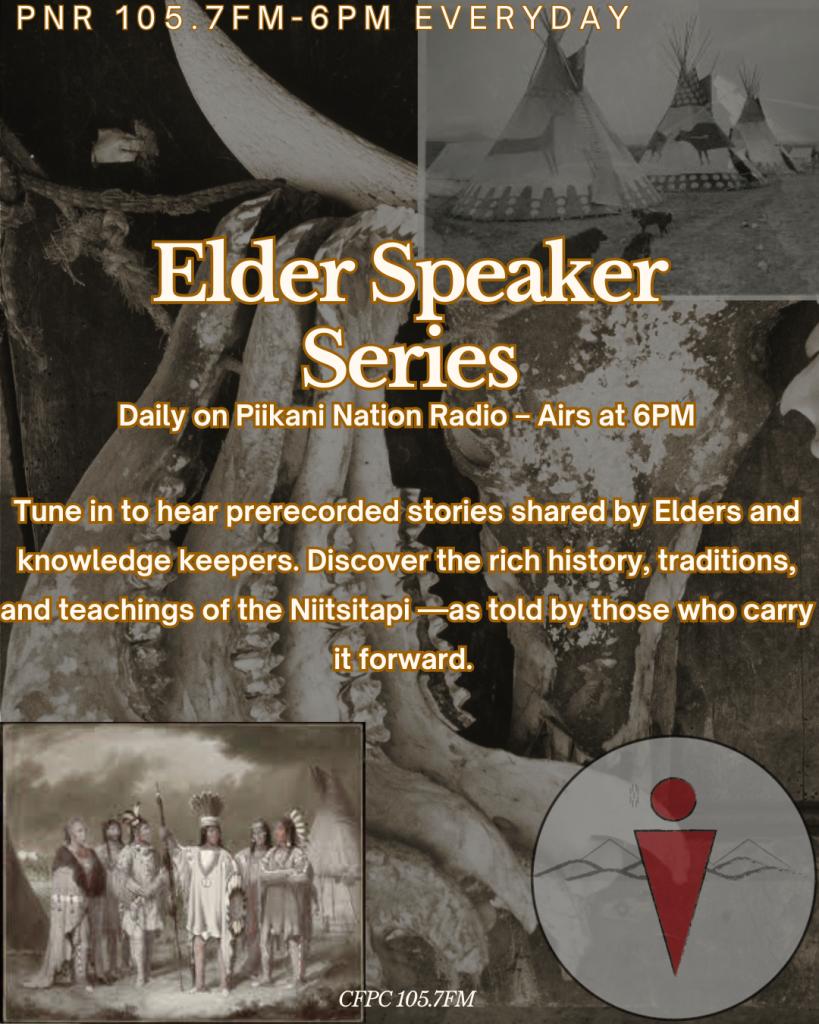 PNR 105.7FM-6PM EVERYDAY

Elder Speaker Series

Daily on Piikani Nation Radio – Airs at 6PM

Tune in to hear prerecorded stories shared by Elders and knowledge keepers. Discover the rich history, traditions, and teachings of the Niitsitapi —as told by those who carry it forward.

CFPC 105.7FM